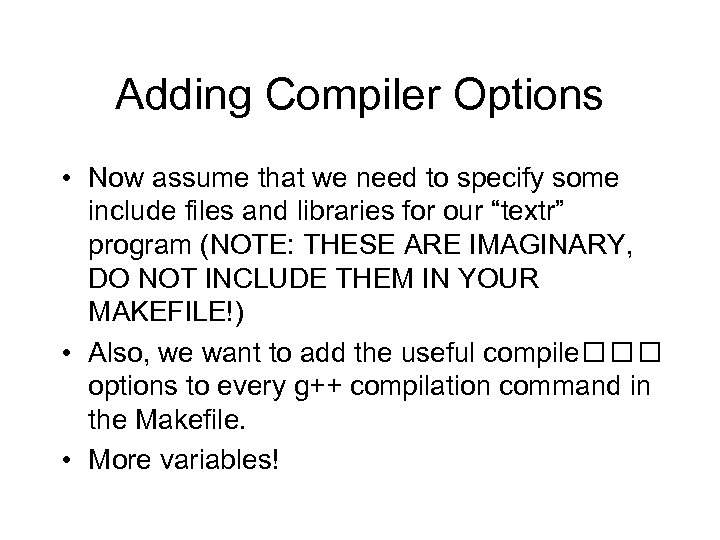 Adding Compiler Options

• Now assume that we need to specify some include files and libraries for our “textr” program (NOTE: THESE ARE IMAGINARY, DO NOT INCLUDE THEM IN YOUR MAKEFILE!)
• Also, we want to add the useful compile□□□ options to every g++ compilation command in the Makefile.
• More variables!